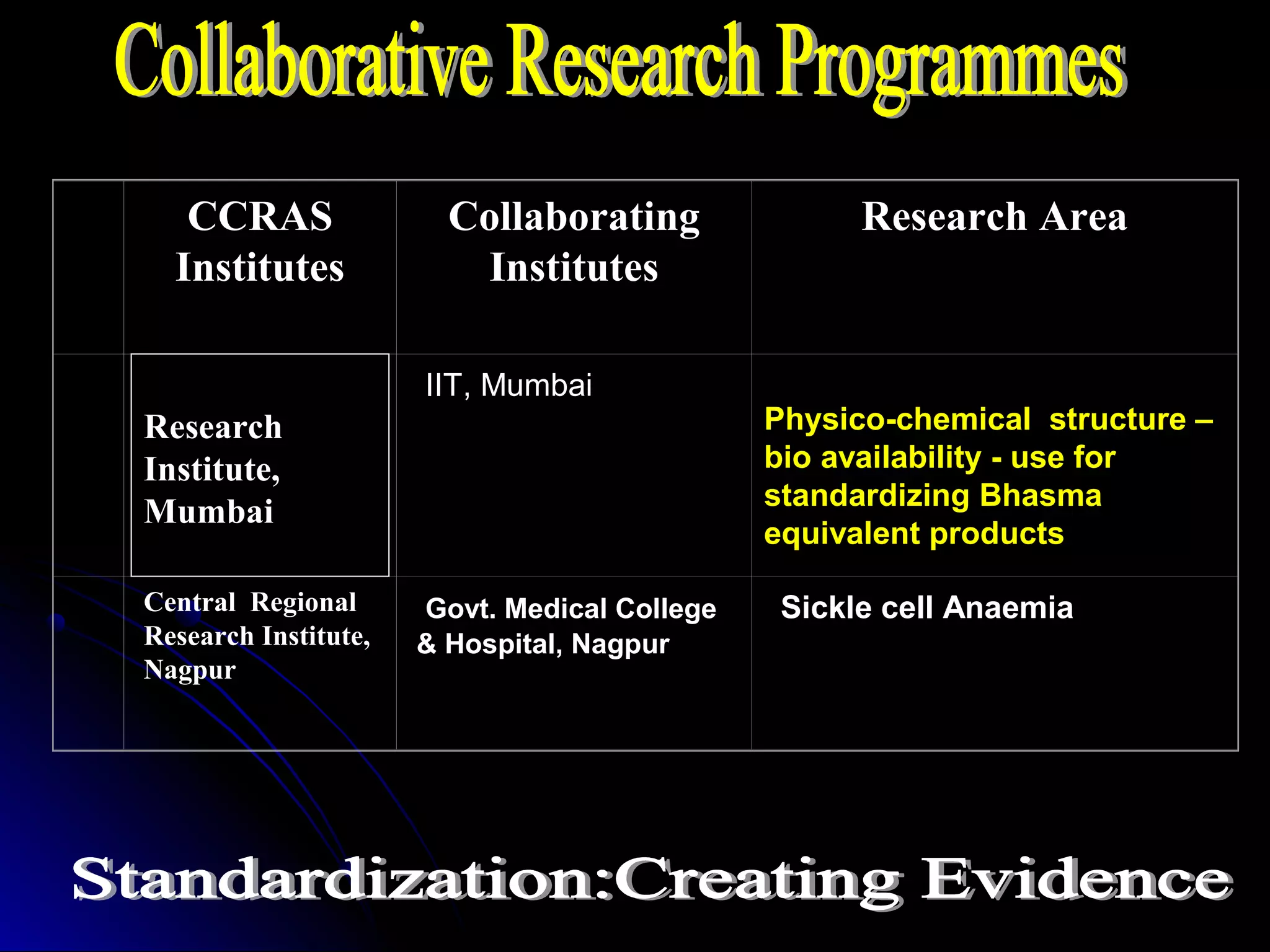 Collaborative Research Programmes

| | CCRAS Institutes | Collaborating Institutes | Research Area |
|---|---|---|---|
| | Research Institute, Mumbai | IIT, Mumbai | Physico-chemical structure – bio availability - use for standardizing Bhasma equivalent products |
| | Central Regional Research Institute, Nagpur | Govt. Medical College & Hospital, Nagpur | Sickle cell Anaemia |

Standardization:Creating Evidence